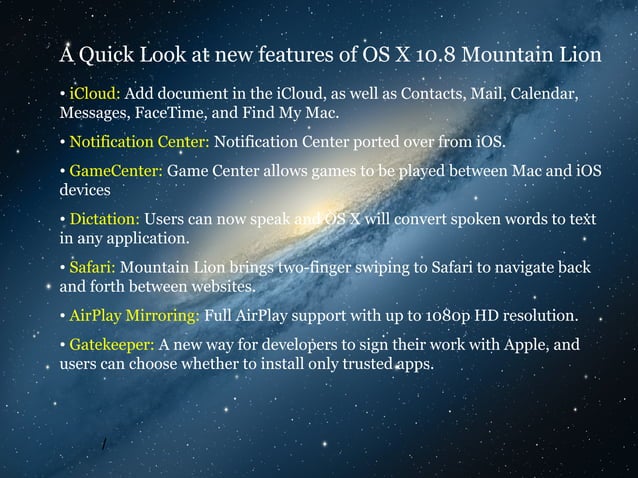 A Quick Look at new features of OS X 10.8 Mountain Lion

• iCloud: Add document in the iCloud, as well as Contacts, Mail, Calendar, Messages, FaceTime, and Find My Mac.

• Notification Center: Notification Center ported over from iOS.

• GameCenter: Game Center allows games to be played between Mac and iOS devices

• Dictation: Users can now speak and OS X will convert spoken words to text in any application.

• Safari: Mountain Lion brings two-finger swiping to Safari to navigate back and forth between websites.

• AirPlay Mirroring: Full AirPlay support with up to 1080p HD resolution.

• Gatekeeper: A new way for developers to sign their work with Apple, and users can choose whether to install only trusted apps.